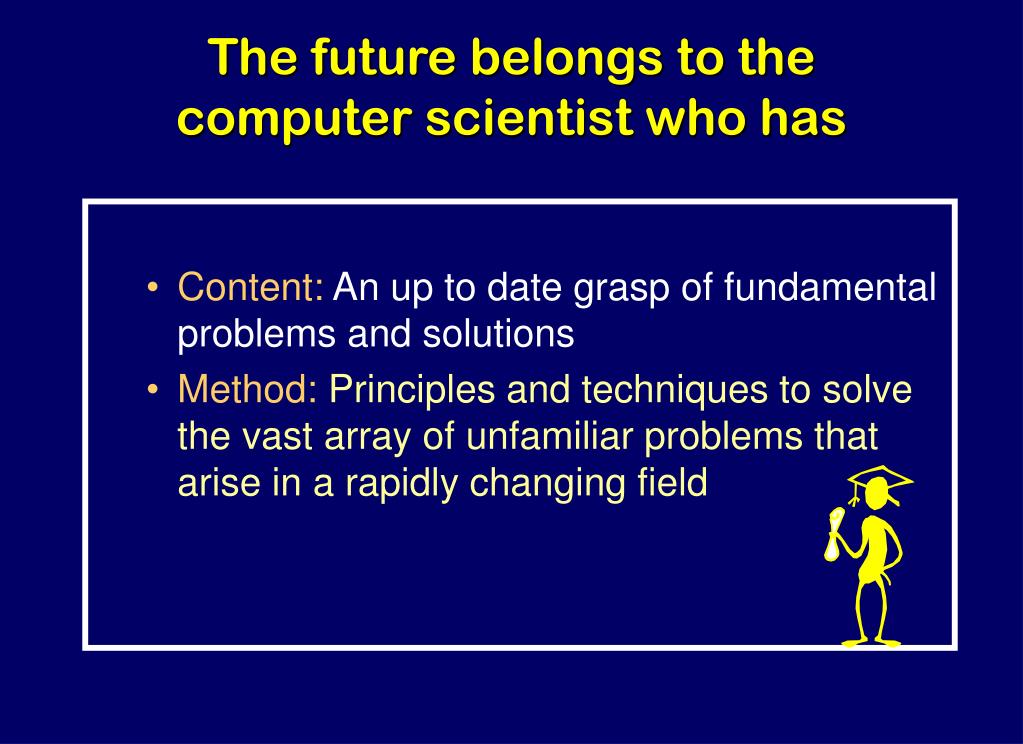 The future belongs to the computer scientist who has

• Content: An up to date grasp of fundamental problems and solutions

• Method: Principles and techniques to solve the vast array of unfamiliar problems that arise in a rapidly changing field